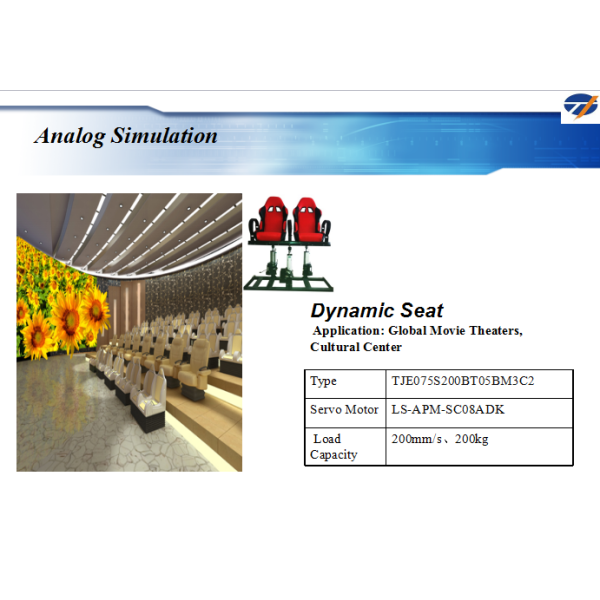 Analog Simulation

Dynamic Seat

Application: Global Movie Theaters, Cultural Center

| Type | TJE075S200BT05BM3C2 |
|---|---|
| Servo Motor | LS-APM-SC08ADK |
| Load Capacity | 200mm/s、200kg |